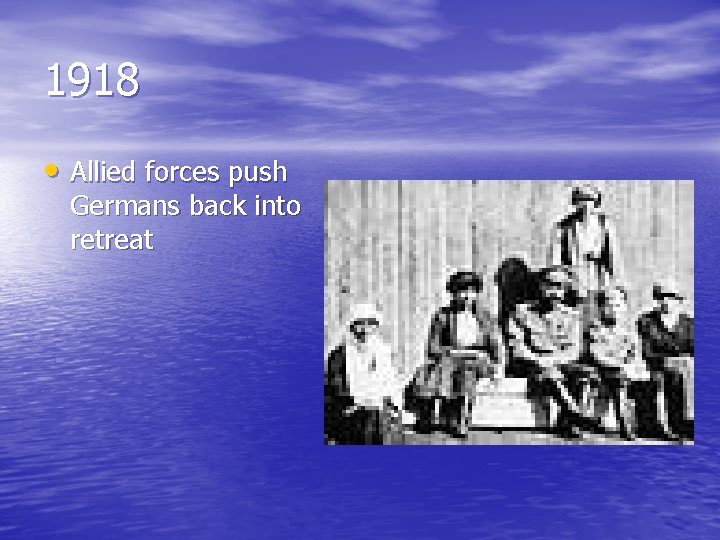 1918

• Allied forces push Germans back into retreat